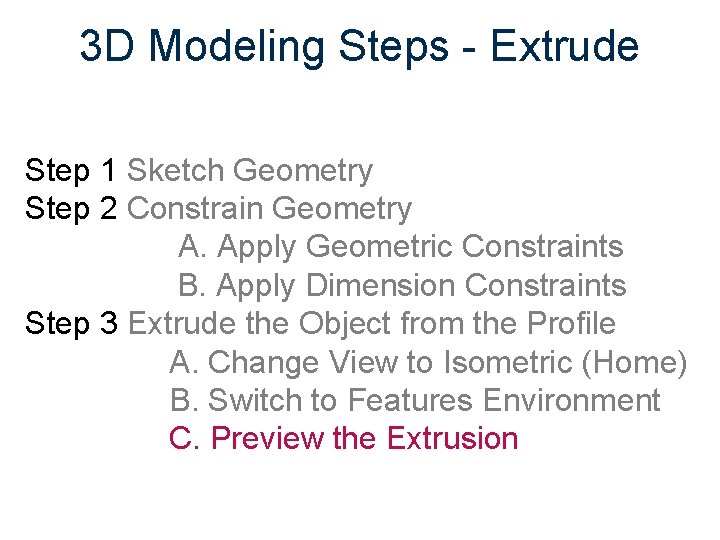 3D Modeling Steps - Extrude

Step 1 Sketch Geometry
Step 2 Constrain Geometry
A. Apply Geometric Constraints
B. Apply Dimension Constraints
Step 3 Extrude the Object from the Profile
A. Change View to Isometric (Home)
B. Switch to Features Environment
C. Preview the Extrusion